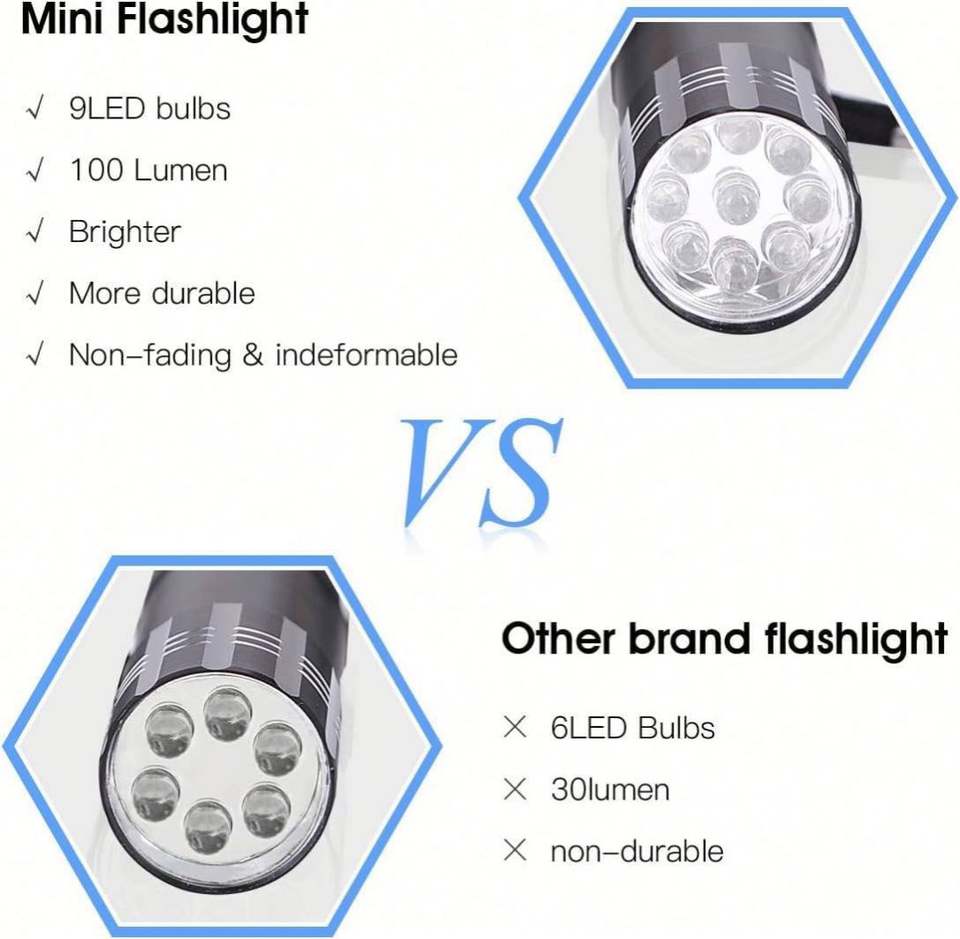 Mini Flashlight

√ 9LED bulbs

√ 100 Lumen

√ Brighter

√ More durable

√ Non-fading & indeformable

VS

Other brand flashlight

× 6LED Bulbs

× 30lumen

× non-durable